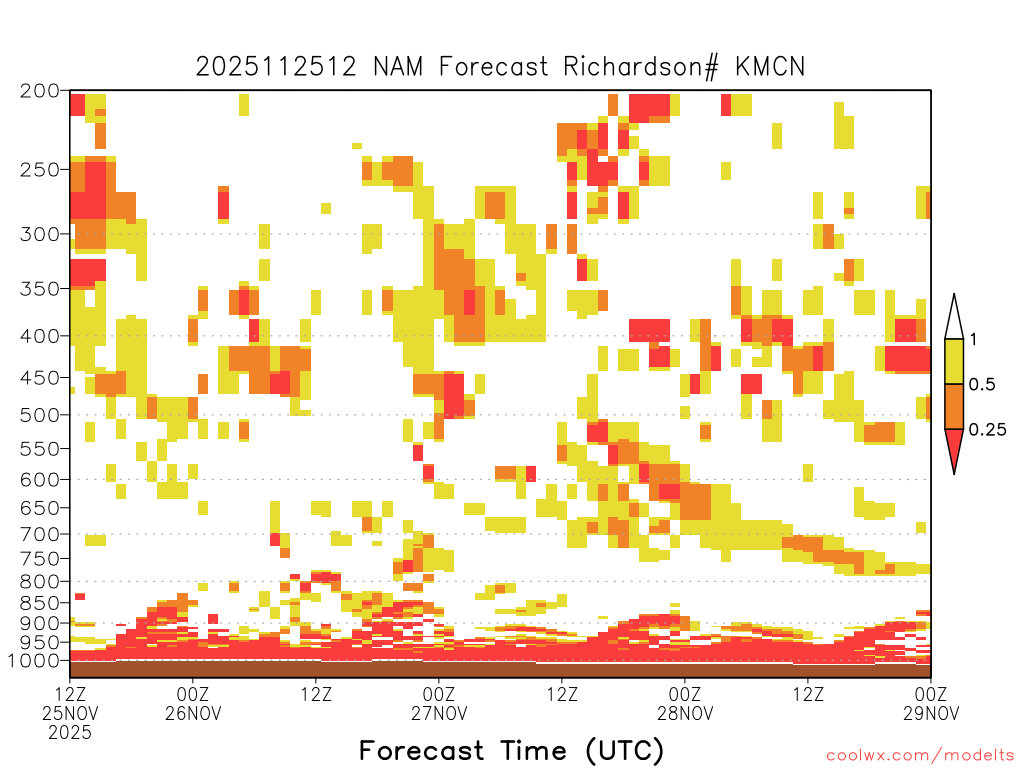 2025112512 NAM Forecast Richardson# KMCN

200
250
300
350
400
450
500
550
600
650
700
750
800
850
900
950
1000

1
0.5
0.25

12Z 25NOV 2025
00Z 26NOV
12Z
00Z 27NOV
12Z
00Z 28NOV
12Z
00Z 29NOV

Forecast Time (UTC)

coolwx.com/modelts